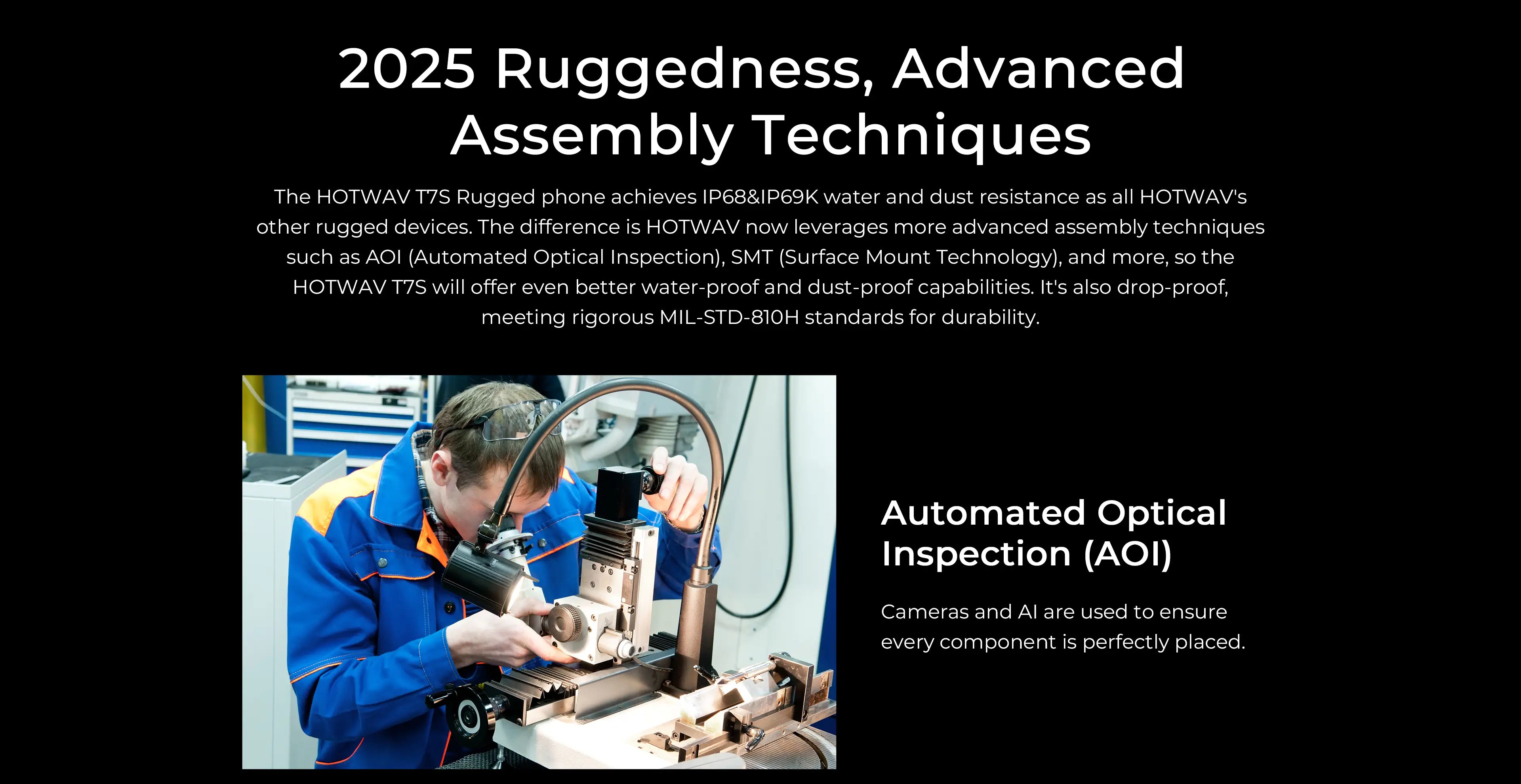 2025 Ruggedness, Advanced Assembly Techniques

The HOTWAV T7S Rugged phone achieves IP68&IP69K water and dust resistance as all HOTWAV's other rugged devices. The difference is HOTWAV now leverages more advanced assembly techniques such as AOI (Automated Optical Inspection), SMT (Surface Mount Technology), and more, so the HOTWAV T7S will offer even better water-proof and dust-proof capabilities. It's also drop-proof, meeting rigorous MIL-STD-810H standards for durability.

Automated Optical Inspection (AOI)

Cameras and AI are used to ensure every component is perfectly placed.